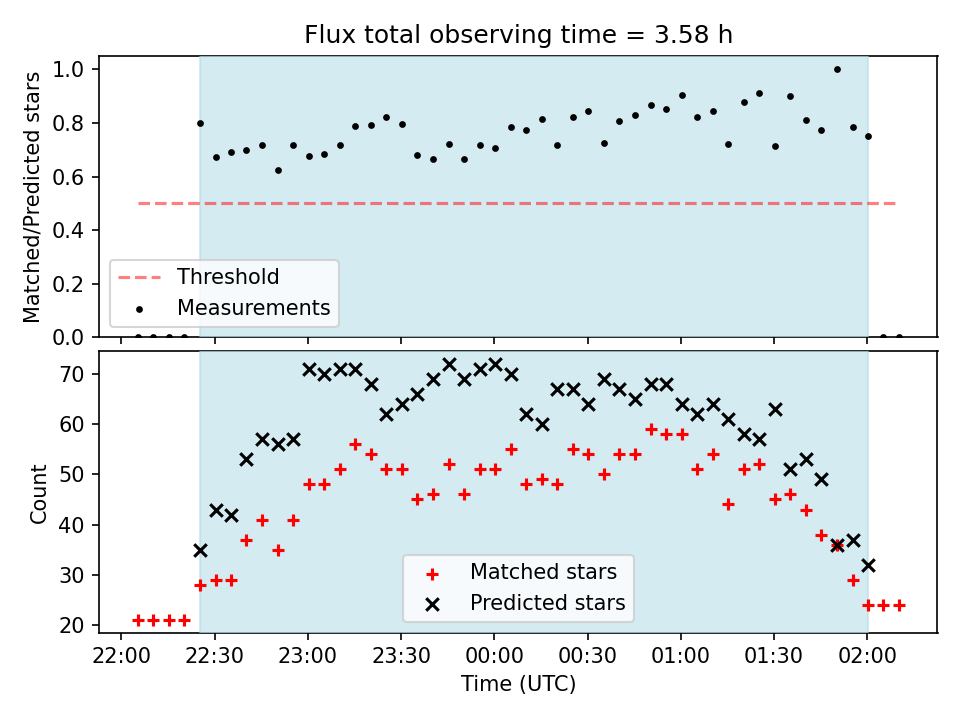 Flux total observing time = 3.58 h

Matched/Predicted stars

1.0
0.8
0.6
0.4
0.2
0.0

Threshold
Measurements

Count

70
60
50
40
30
20

Matched stars
Predicted stars

22:00 22:30 23:00 23:30 00:00 00:30 01:00 01:30 02:00

Time (UTC)